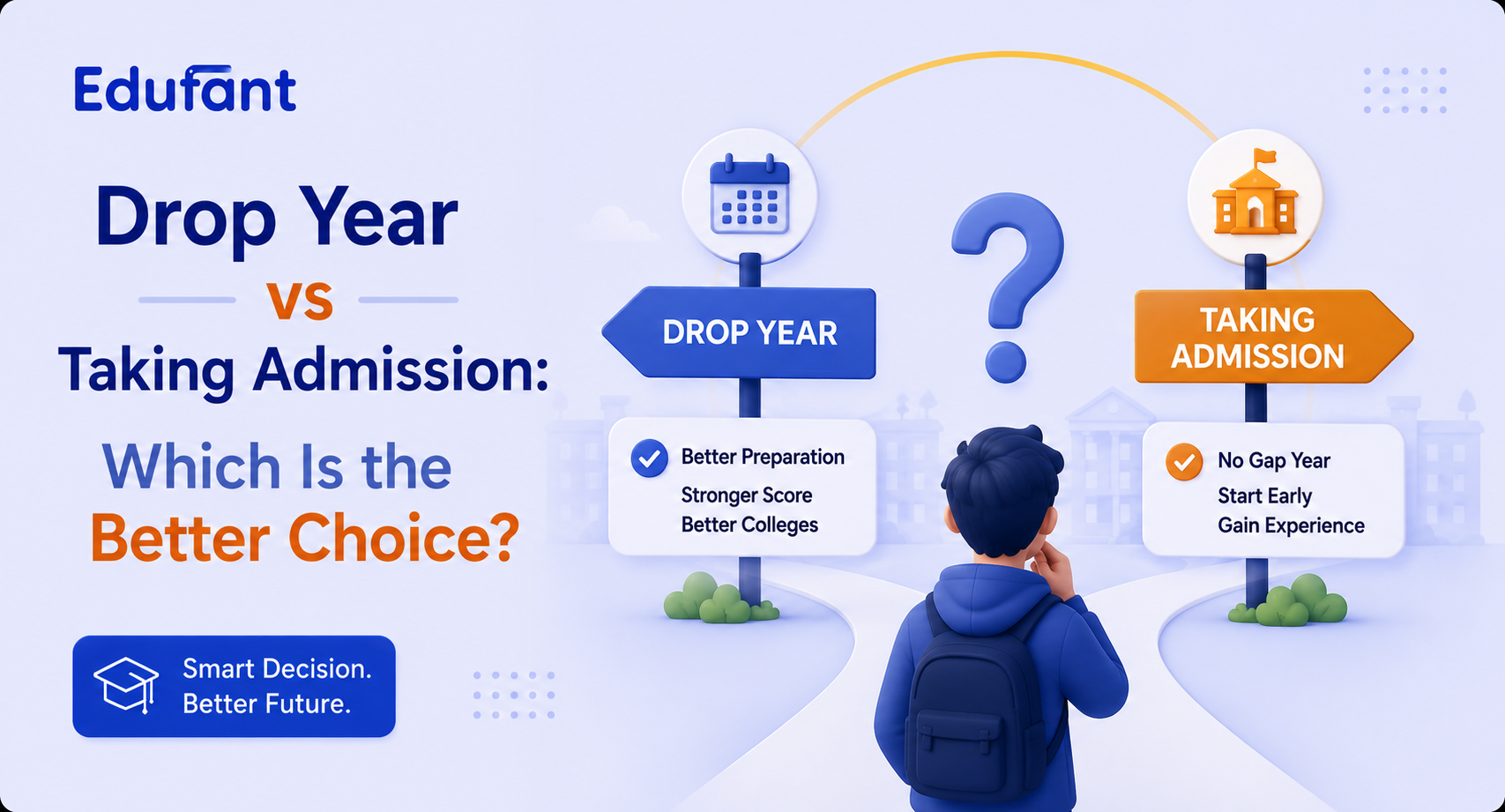 Edufant

Drop Year
vs
Taking Admission:
Which Is the
Better Choice?

Smart Decision.
Better Future.

DROP YEAR

Better Preparation
Stronger Score
Better Colleges

?

TAKING ADMISSION

No Gap Year
Start Early
Gain Experience